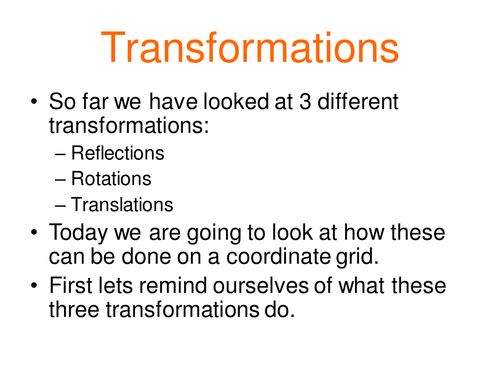 Transformations

• So far we have looked at 3 different transformations:
– Reflections
– Rotations
– Translations
• Today we are going to look at how these can be done on a coordinate grid.
• First lets remind ourselves of what these three transformations do.